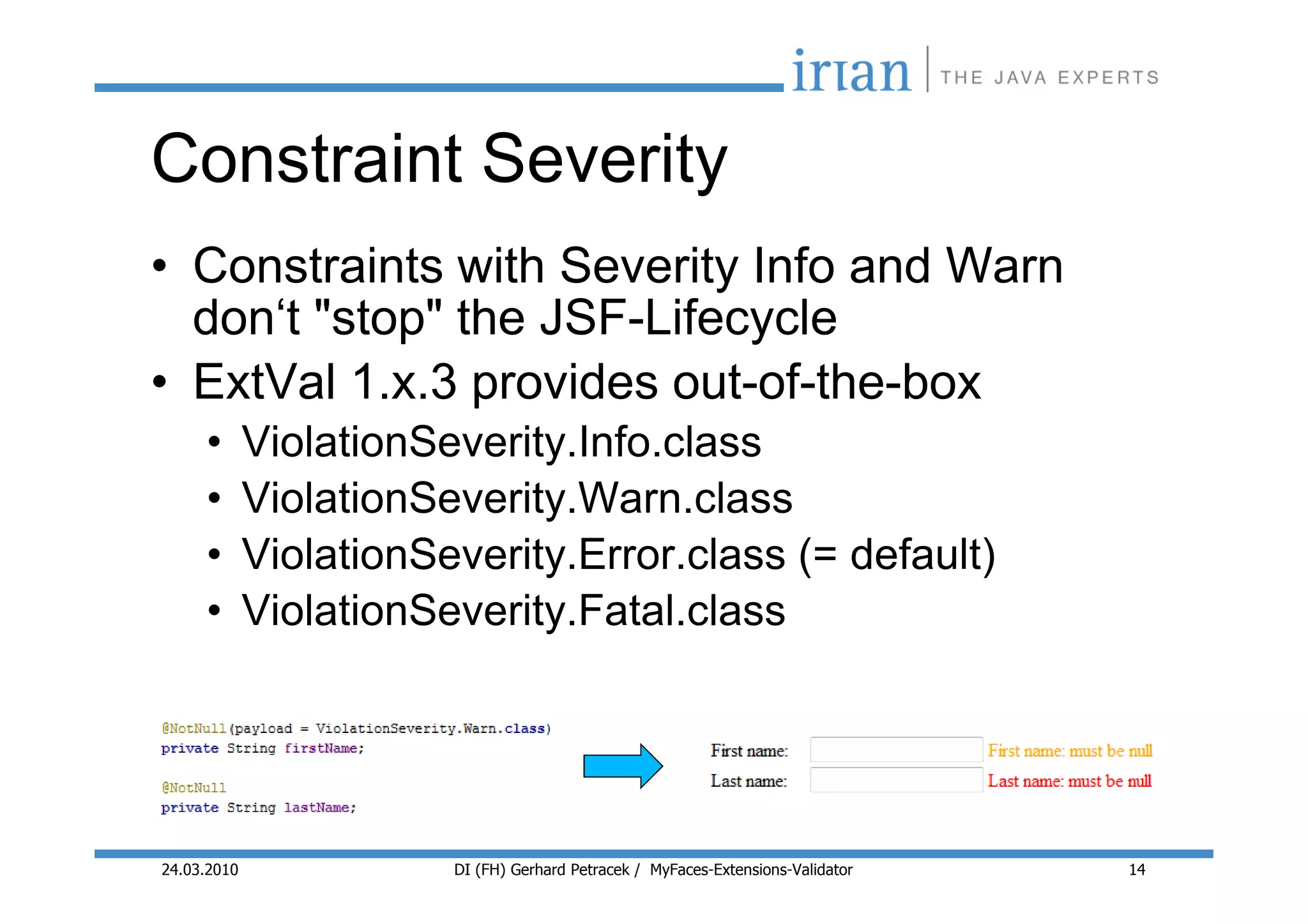 irian | THE JAVA EXPERTS

Constraint Severity

• Constraints with Severity Info and Warn don‘t "stop" the JSF-Lifecycle
• ExtVal 1.x.3 provides out-of-the-box
  • ViolationSeverity.Info.class
  • ViolationSeverity.Warn.class
  • ViolationSeverity.Error.class (= default)
  • ViolationSeverity.Fatal.class

@NotNull(payload = ViolationSeverity.Warn.class)
private String firstName;

@NotNull
private String lastName;

First name: First name: must be null
Last name: Last name: must be null

24.03.2010 DI (FH) Gerhard Petracek / MyFaces-Extensions-Validator 14